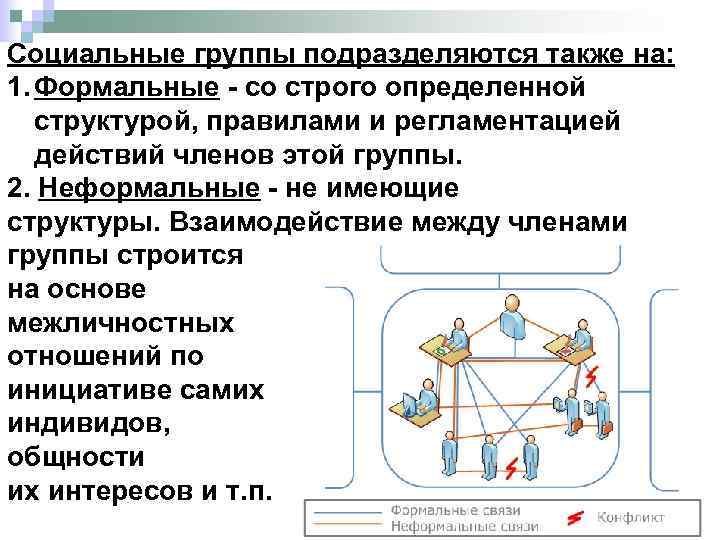 Социальные группы подразделяются также на:
1. Формальные - со строго определенной структурой, правилами и регламентацией действий членов этой группы.
2. Неформальные - не имеющие структуры. Взаимодействие между членами группы строится на основе межличностных отношений по инициативе самих индивидов, общности их интересов и т.п.

Формальные связи
Неформальные связи
Конфликт